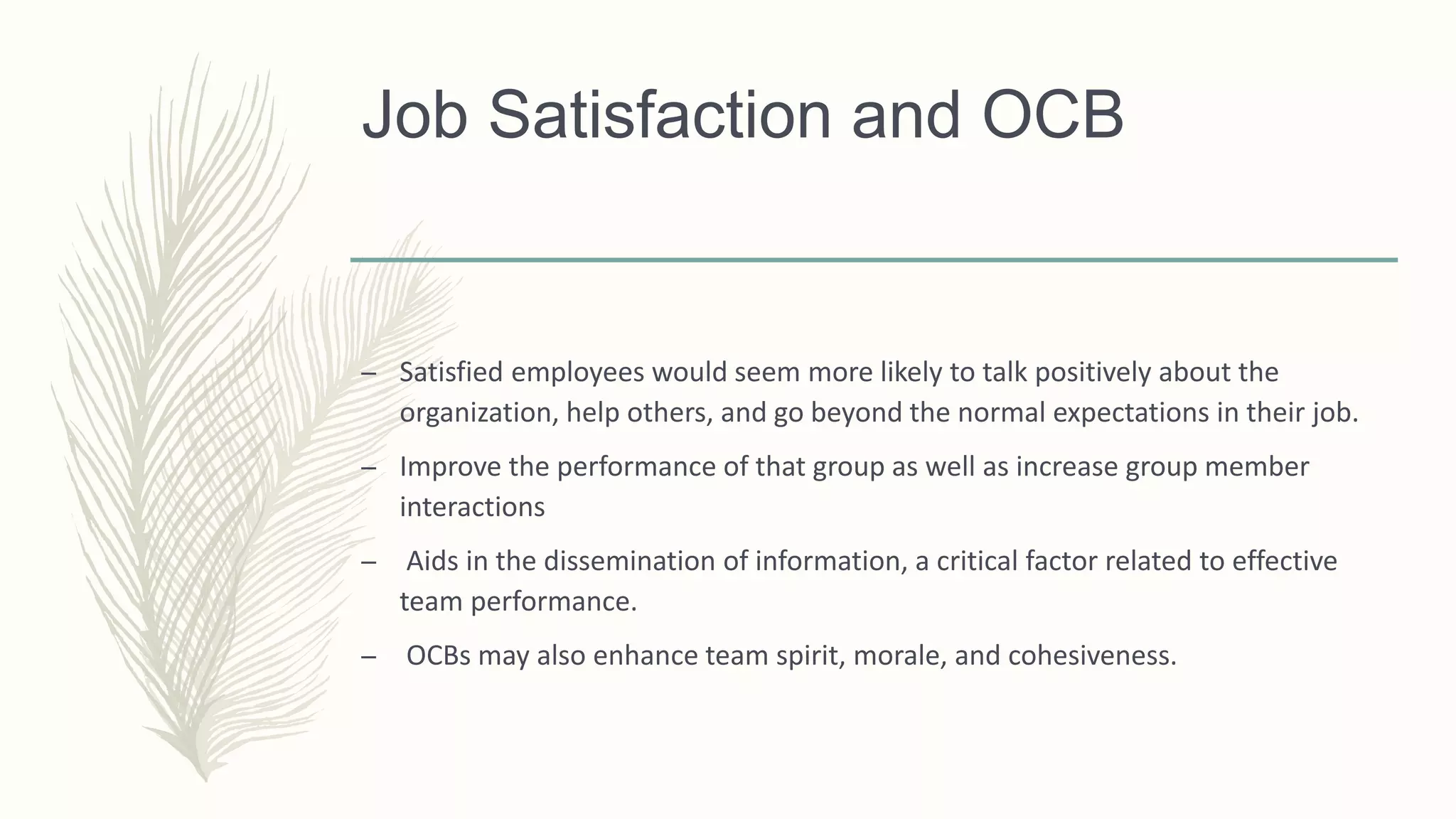 Job Satisfaction and OCB

– Satisfied employees would seem more likely to talk positively about the organization, help others, and go beyond the normal expectations in their job.

– Improve the performance of that group as well as increase group member interactions

– Aids in the dissemination of information, a critical factor related to effective team performance.

– OCBs may also enhance team spirit, morale, and cohesiveness.